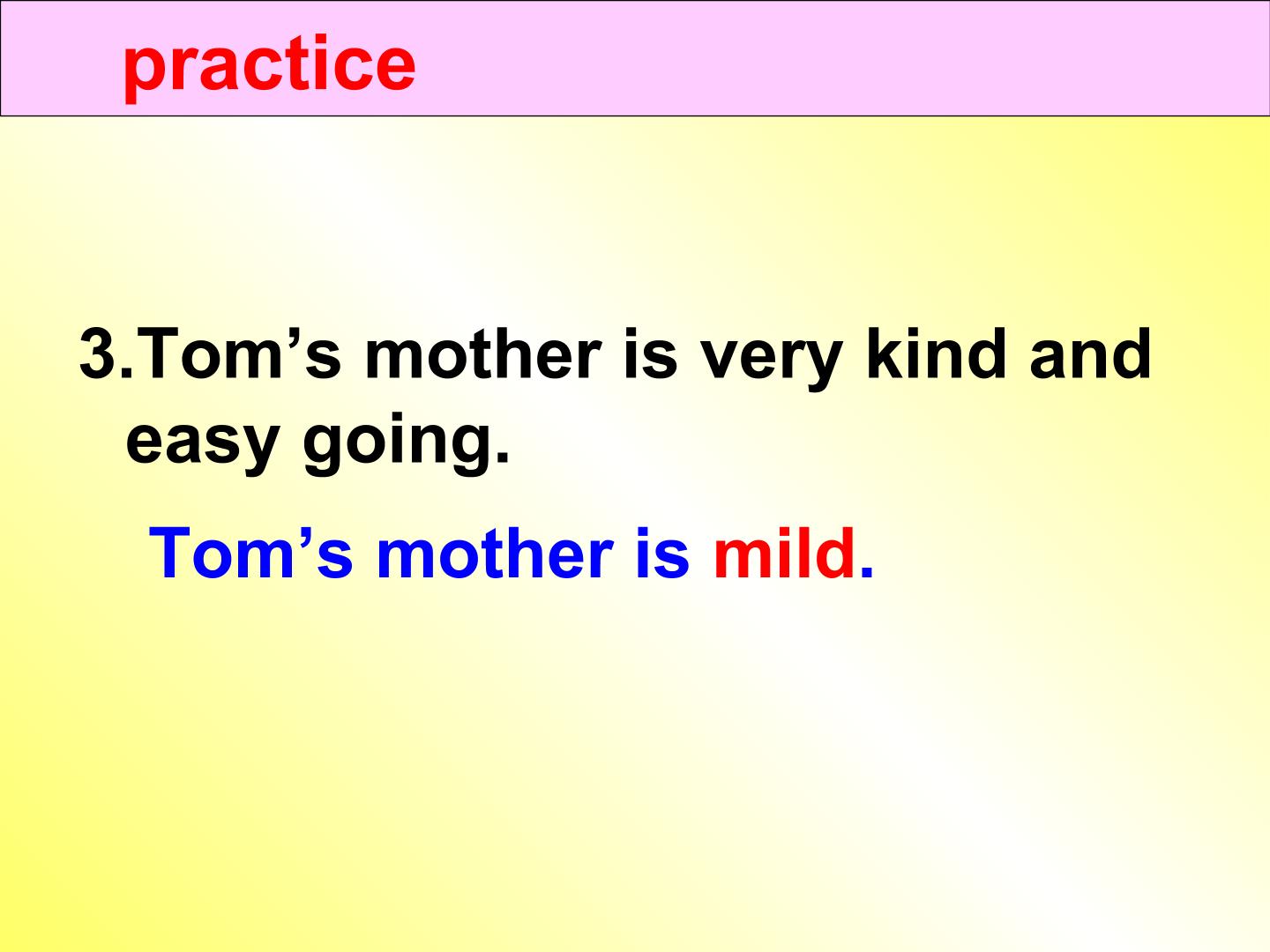 practice

3.Tom’s mother is very kind and easy going.

Tom’s mother is mild.